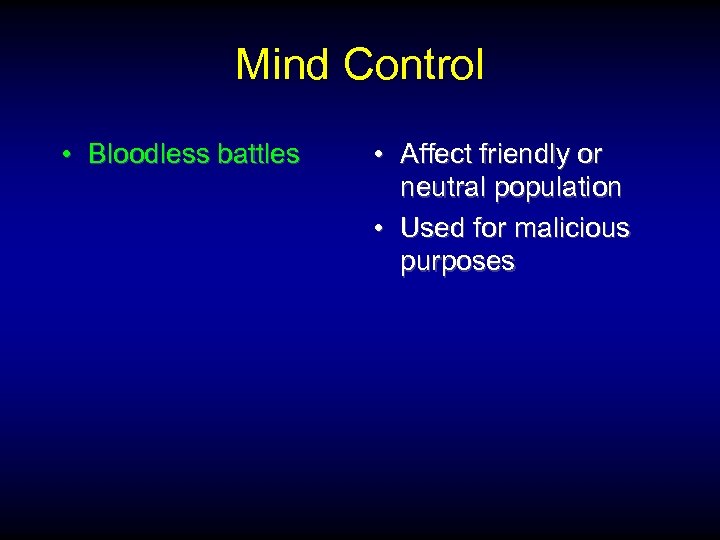 Mind Control

• Bloodless battles

• Affect friendly or neutral population
• Used for malicious purposes